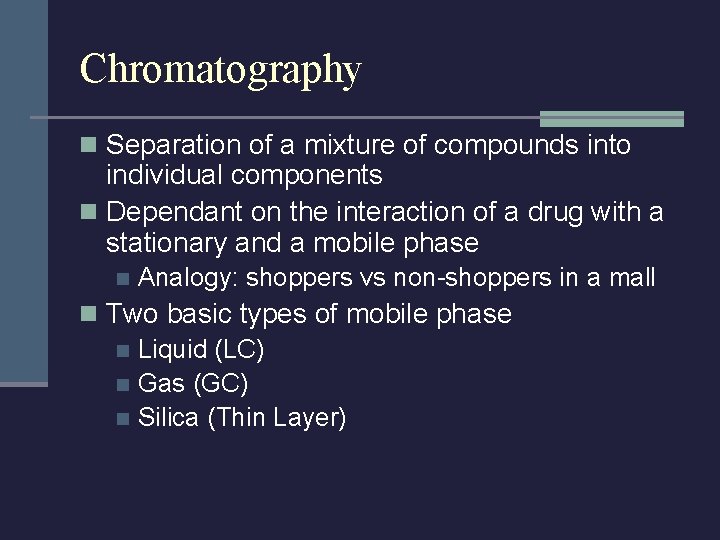 Chromatography

- Separation of a mixture of compounds into individual components
- Dependant on the interaction of a drug with a stationary and a mobile phase
  - Analogy: shoppers vs non-shoppers in a mall
- Two basic types of mobile phase
  - Liquid (LC)
  - Gas (GC)
  - Silica (Thin Layer)